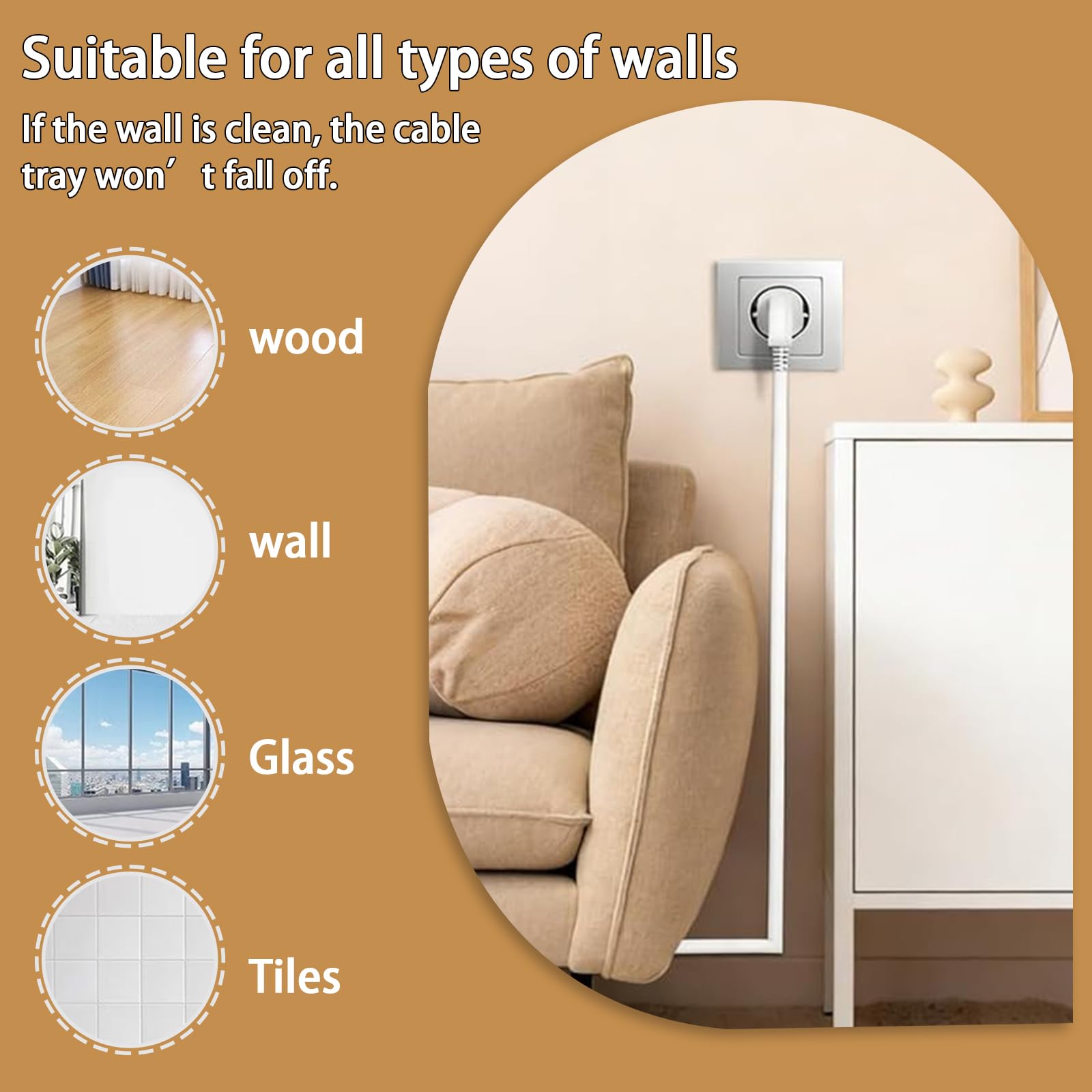 Suitable for all types of walls

If the wall is clean, the cable tray won’t fall off.

wood

wall

Glass

Tiles